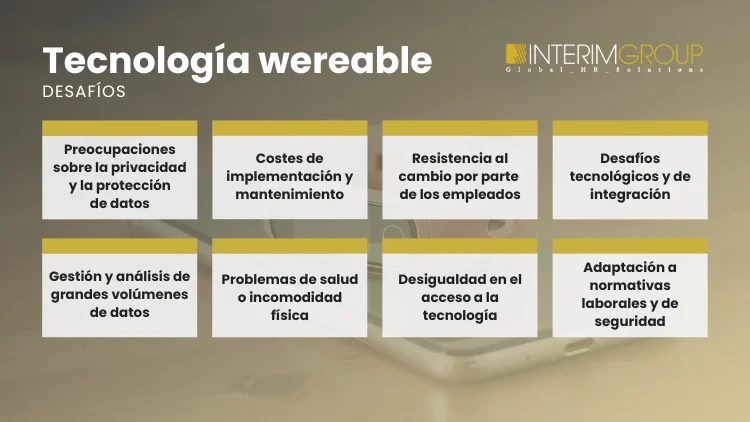 Tecnología wereable
DESAFÍOS

INTERIMGROUP
Global_HR_Solutions

Preocupaciones sobre la privacidad y la protección de datos

Costes de implementación y mantenimiento

Resistencia al cambio por parte de los empleados

Desafíos tecnológicos y de integración

Gestión y análisis de grandes volúmenes de datos

Problemas de salud o incomodidad física

Desigualdad en el acceso a la tecnología

Adaptación a normativas laborales y de seguridad